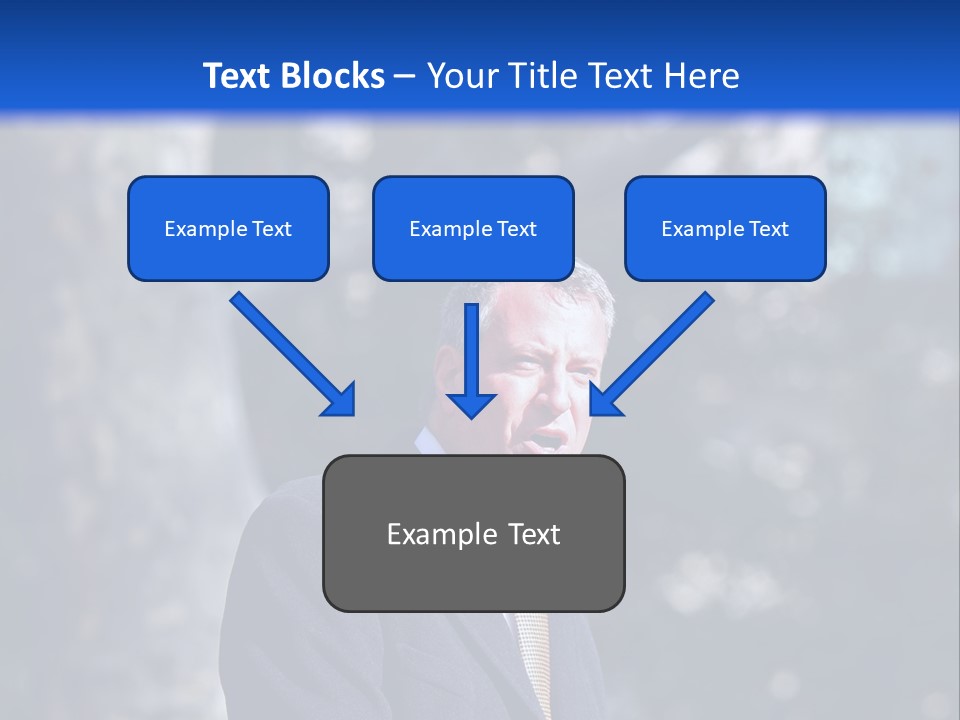 Text Blocks – Your Title Text Here

Example Text

Example Text

Example Text

Example Text